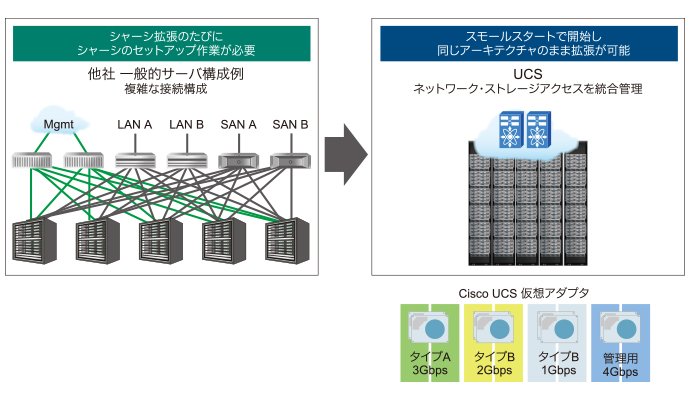 シャーシ拡張のたびに
シャーシのセットアップ作業が必要

他社 一般的サーバ構成例
複雑な接続構成

Mgmt
LAN A
LAN B
SAN A
SAN B

スモールスタートで開始し
同じアーキテクチャのまま拡張が可能

UCS
ネットワーク・ストレージアクセスを統合管理

Cisco UCS 仮想アダプタ

タイプA
3Gbps

タイプB
2Gbps

タイプB
1Gbps

管理用
4Gbps